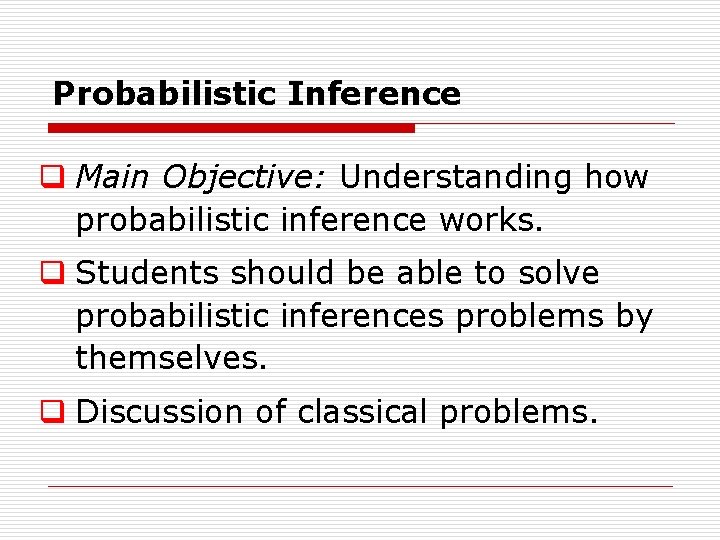 Probabilistic Inference

Main Objective: Understanding how probabilistic inference works.

Students should be able to solve probabilistic inferences problems by themselves.

Discussion of classical problems.